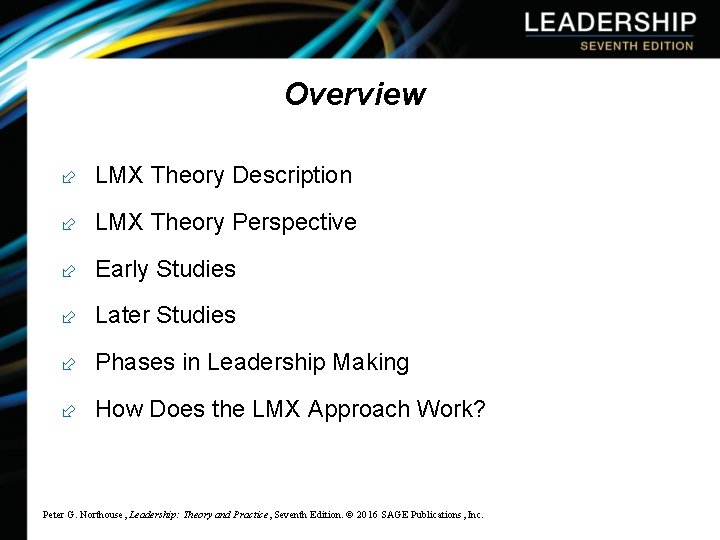 LEADERSHIP
SEVENTH EDITION

Overview

LMX Theory Description

LMX Theory Perspective

Early Studies

Later Studies

Phases in Leadership Making

How Does the LMX Approach Work?

Peter G. Northouse, Leadership: Theory and Practice, Seventh Edition. © 2016 SAGE Publications, Inc.